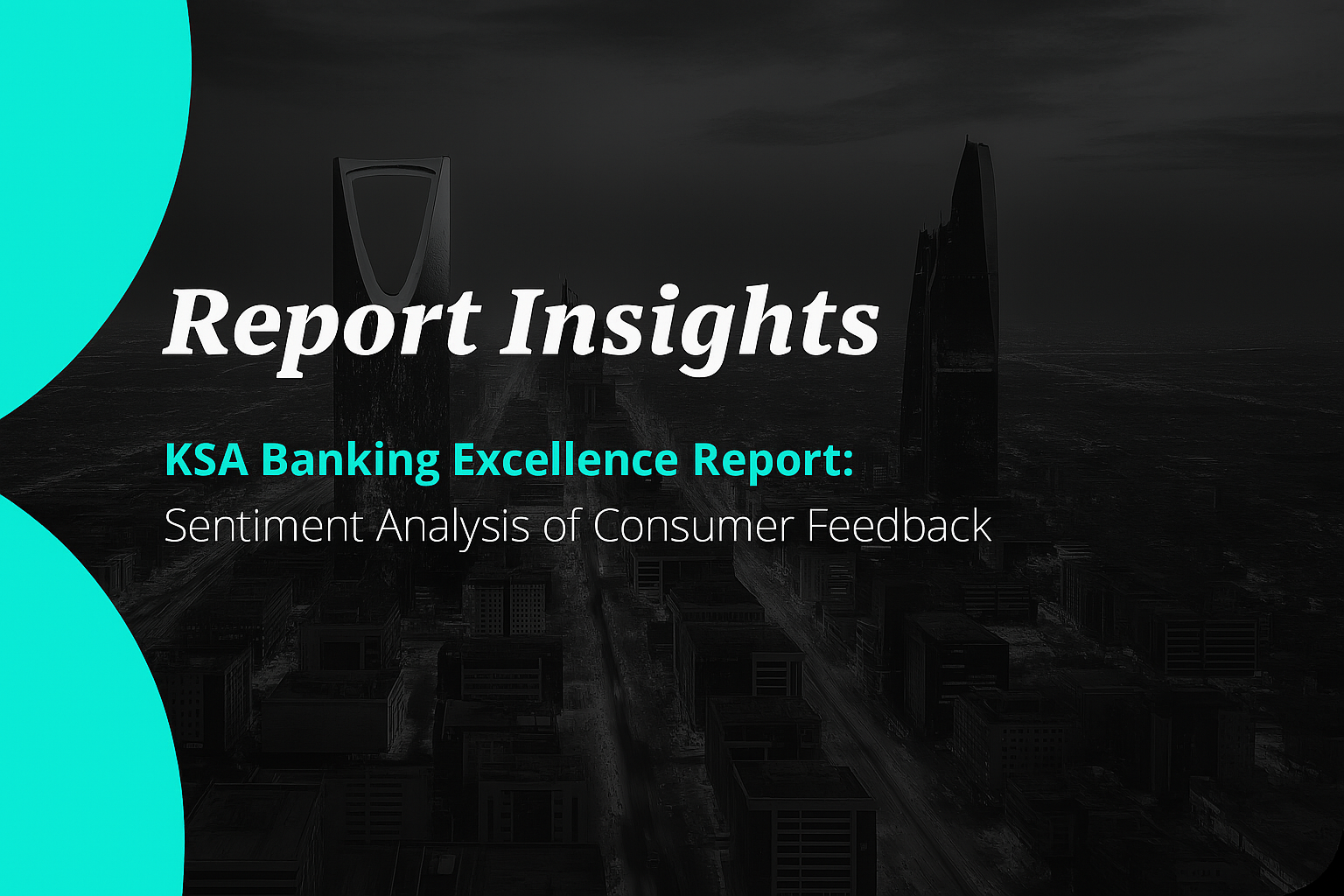 Report Insights

KSA Banking Excellence Report:
Sentiment Analysis of Consumer Feedback